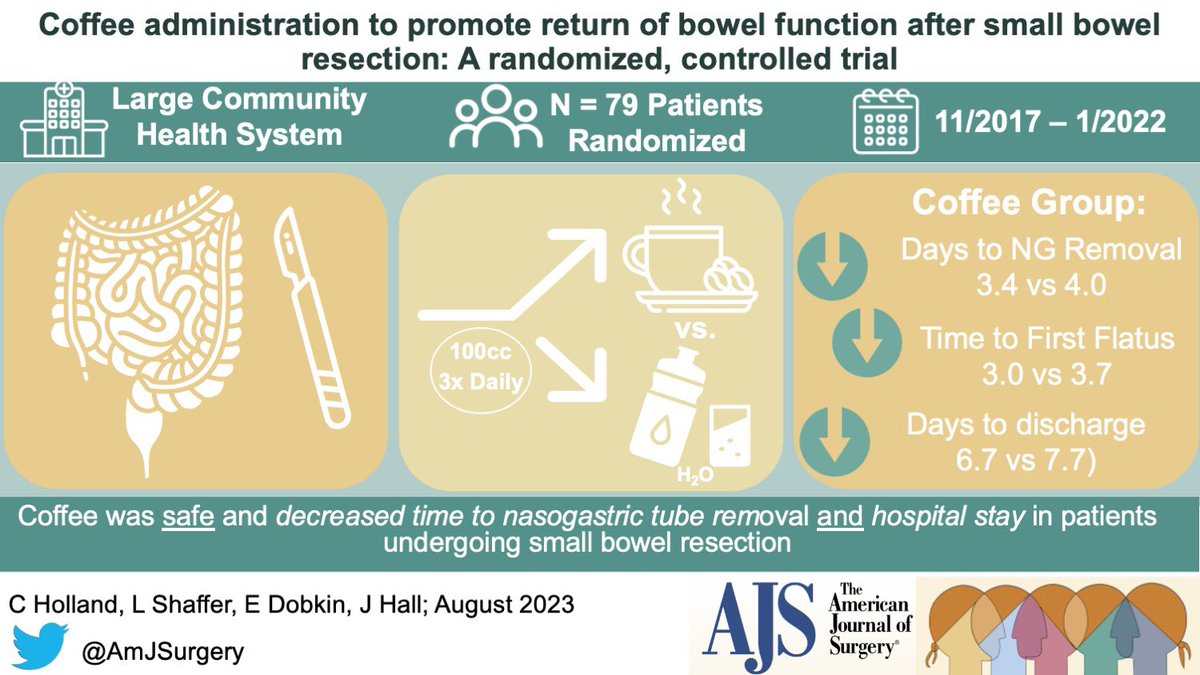 Coffee administration to promote return of bowel function after small bowel resection: A randomized, controlled trial

Large Community Health System

N = 79 Patients Randomized

11/2017 – 1/2022

100cc 3x Daily

vs.

$H_2O$

Coffee Group:

Days to NG Removal 3.4 vs 4.0

Time to First Flatus 3.0 vs 3.7

Days to discharge 6.7 vs 7.7)

Coffee was safe and decreased time to nasogastric tube removal and hospital stay in patients undergoing small bowel resection

C Holland, L Shaffer, E Dobkin, J Hall; August 2023

@AmJSurgery

AJS The American Journal of Surgery®